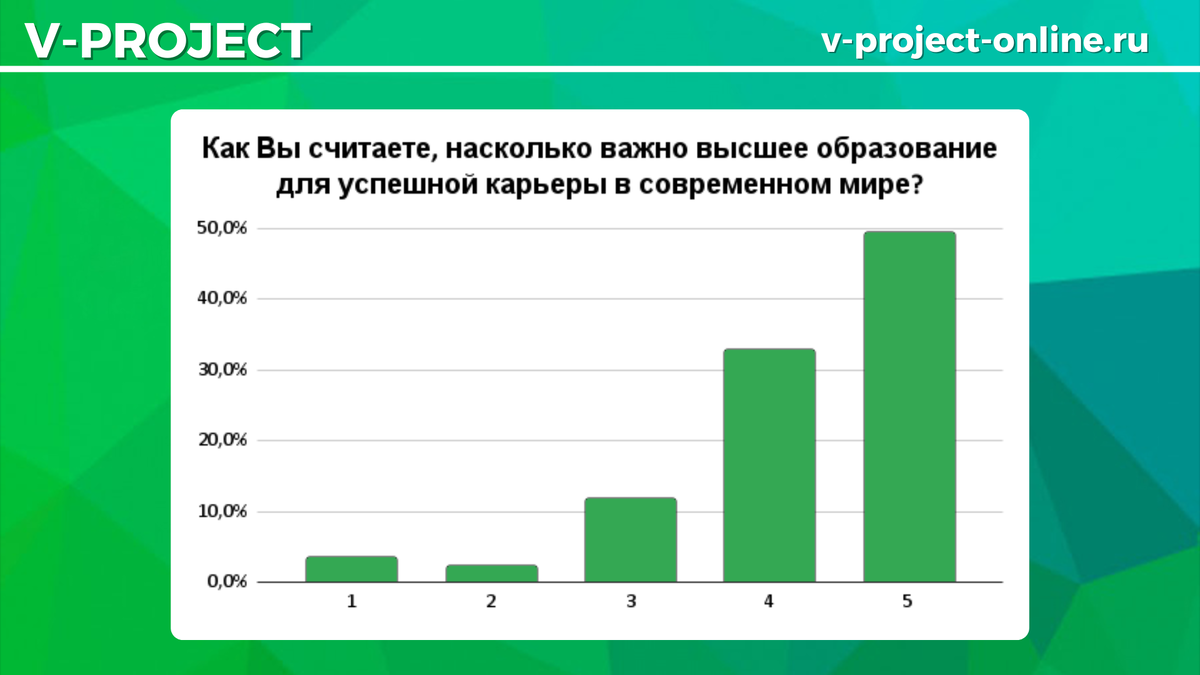 V-PROJECT

v-project-online.ru

Как Вы считаете, насколько важно высшее образование для успешной карьеры в современном мире?

50,0%
40,0%
30,0%
20,0%
10,0%
0,0%

1 2 3 4 5